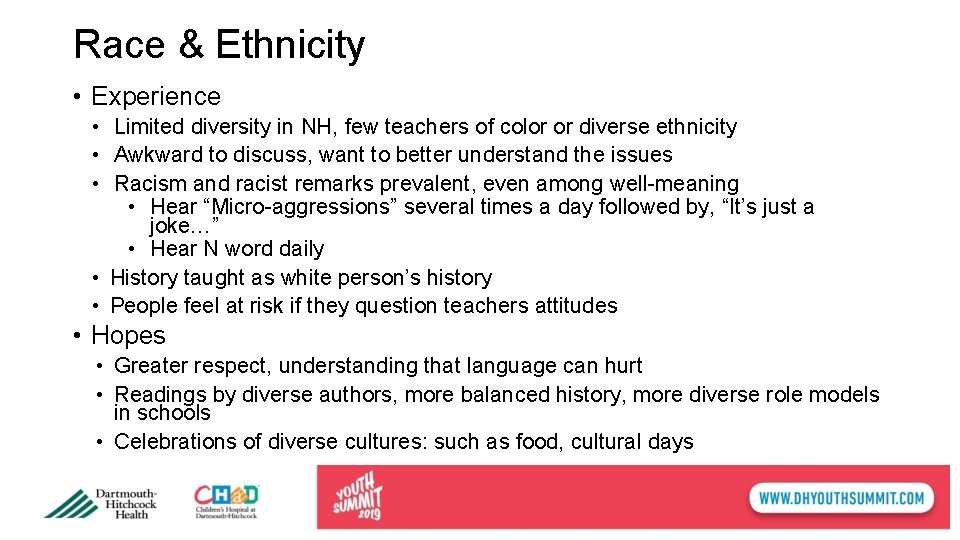 Race & Ethnicity

• Experience
• Limited diversity in NH, few teachers of color or diverse ethnicity
• Awkward to discuss, want to better understand the issues
• Racism and racist remarks prevalent, even among well-meaning
• Hear "Micro-aggressions" several times a day followed by, "It's just a joke…"
• Hear N word daily
• History taught as white person's history
• People feel at risk if they question teachers attitudes

• Hopes
• Greater respect, understanding that language can hurt
• Readings by diverse authors, more balanced history, more diverse role models in schools
• Celebrations of diverse cultures: such as food, cultural days

Dartmouth-Hitchcock Health

CHaD Children's Hospital at Dartmouth-Hitchcock

YOUTH SUMMIT 2019

WWW.DHYOUTHSUMMIT.COM